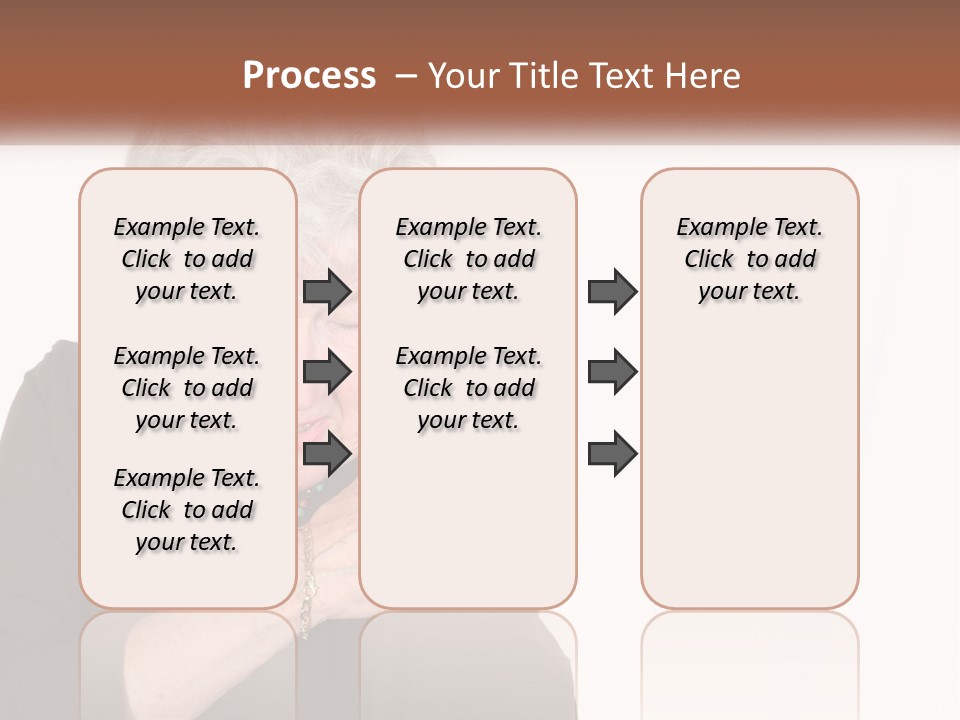 Process – Your Title Text Here

Example Text. Click to add your text.

Example Text. Click to add your text.

Example Text. Click to add your text.

Example Text. Click to add your text.

Example Text. Click to add your text.

Example Text. Click to add your text.